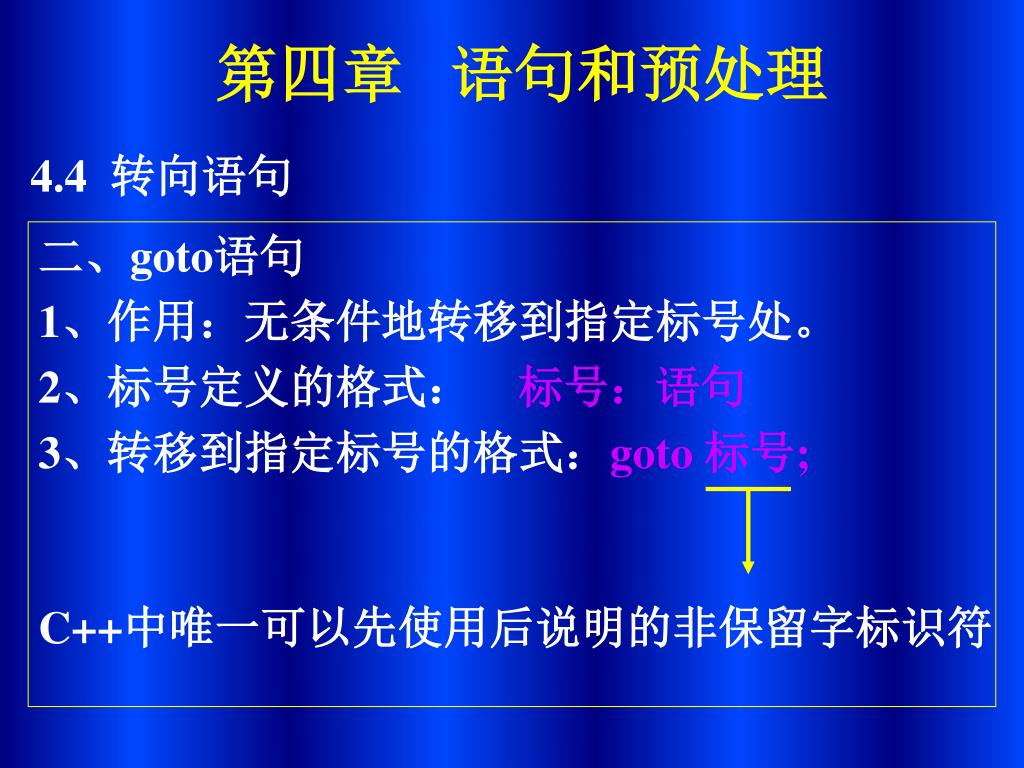 第四章　语句和预处理

4.4 转向语句

二、goto语句

1、作用：无条件地转移到指定标号处。

2、标号定义的格式：　标号：语句

3、转移到指定标号的格式：goto 标号;

C++中唯一可以先使用后说明的非保留字标识符